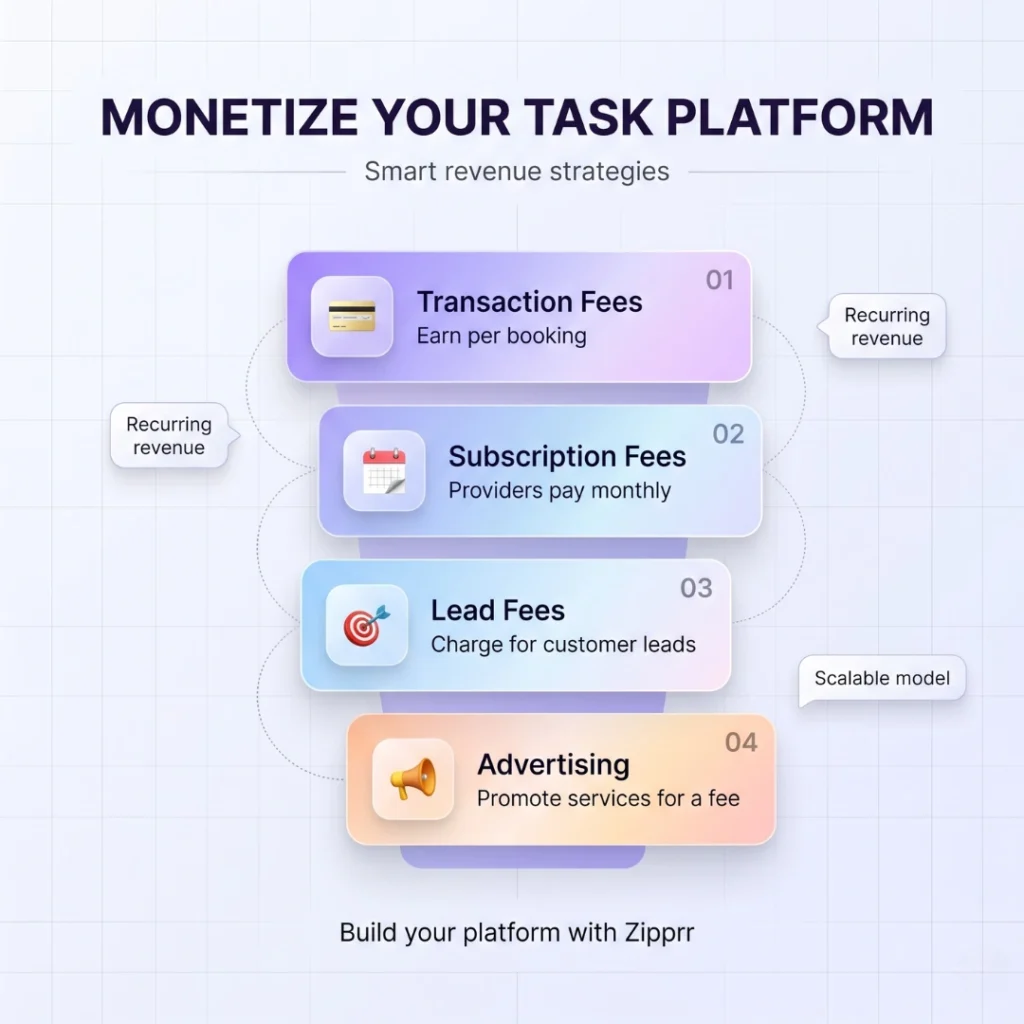 MONETIZE YOUR TASK PLATFORM

Smart revenue strategies

01
Transaction Fees
Earn per booking

Recurring revenue

Recurring revenue

02
Subscription Fees
Providers pay monthly

03
Lead Fees
Charge for customer leads

Scalable model

04
Advertising
Promote services for a fee

Build your platform with Zipprr